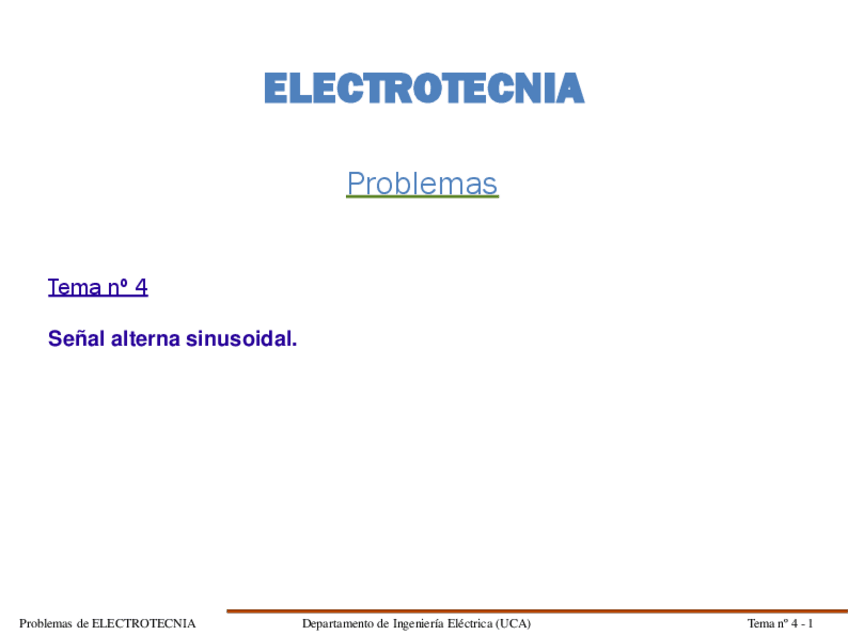 ELECTROTECNIA

Problemas

Tema nº 4

Señal alterna sinusoidal.

Problemas de ELECTROTECNIA Departamento de Ingeniería Eléctrica (UCA) Tema nº 4 - 1